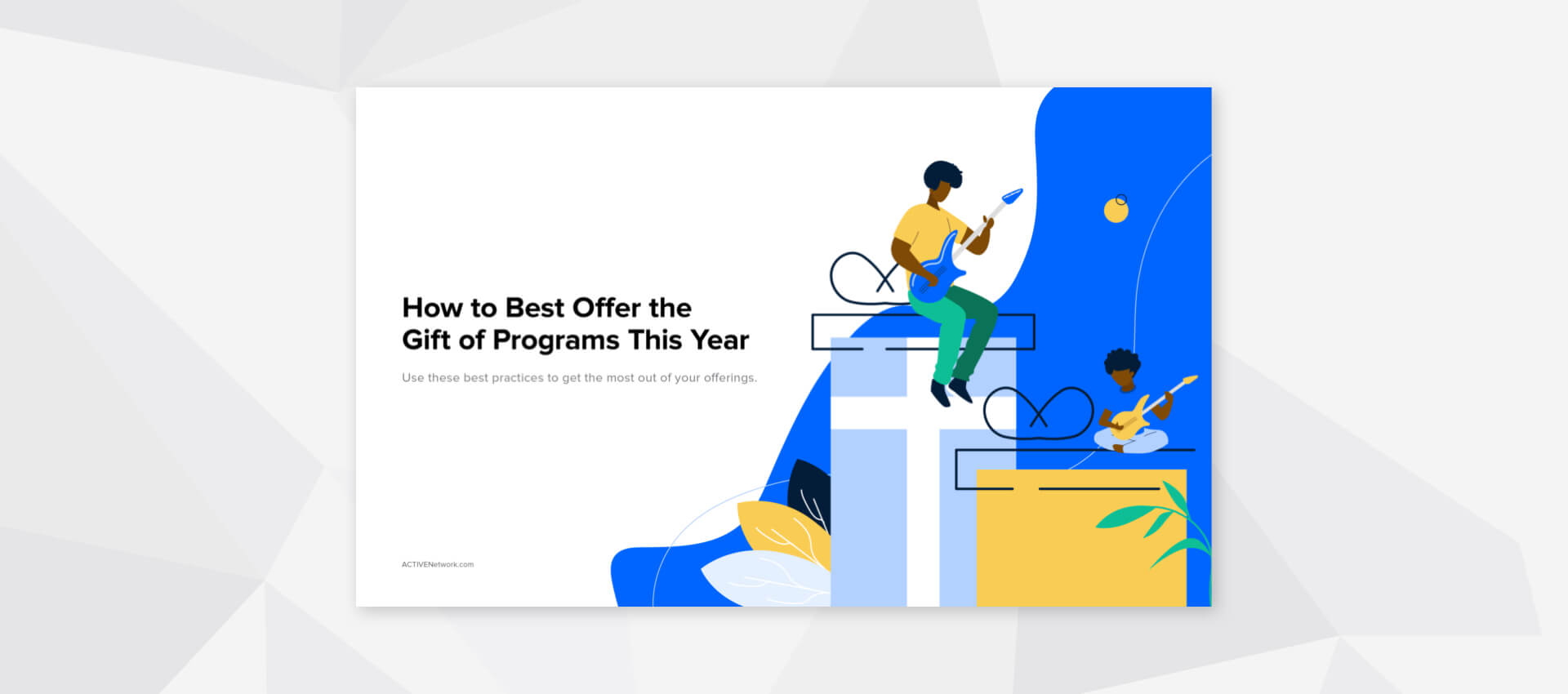 How to Best Offer the Gift of Programs This Year

Use these best practices to get the most out of your offerings.

ACTIVENetwork.com